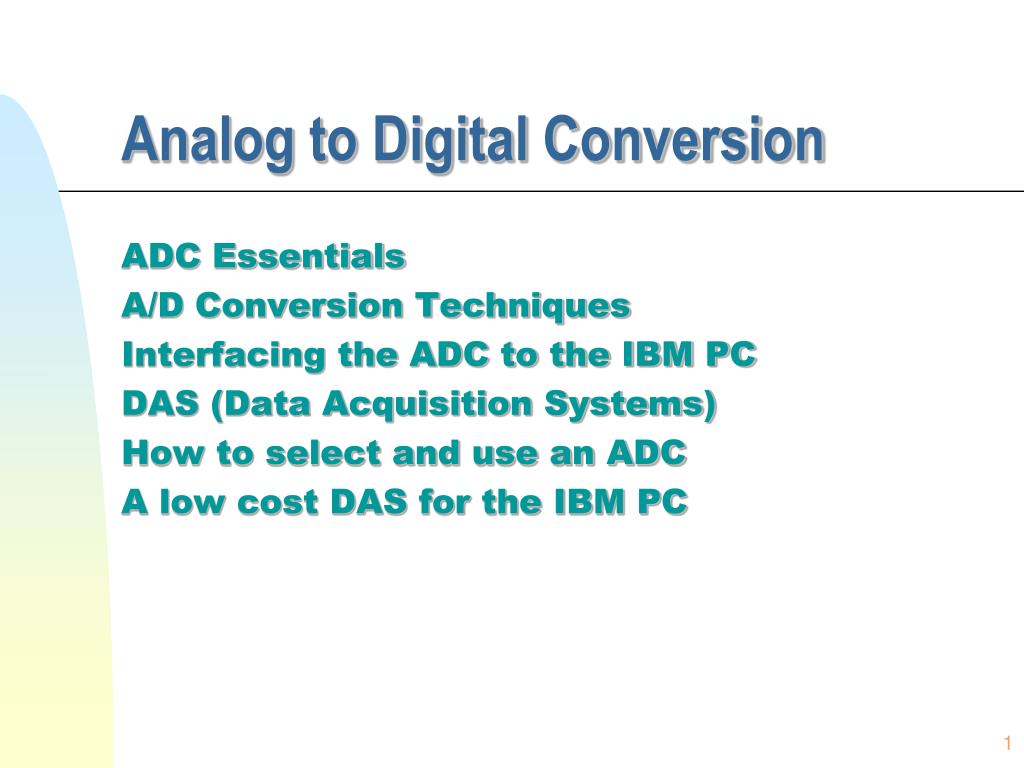 Analog to Digital Conversion

ADC Essentials
A/D Conversion Techniques
Interfacing the ADC to the IBM PC
DAS (Data Acquisition Systems)
How to select and use an ADC
A low cost DAS for the IBM PC

1